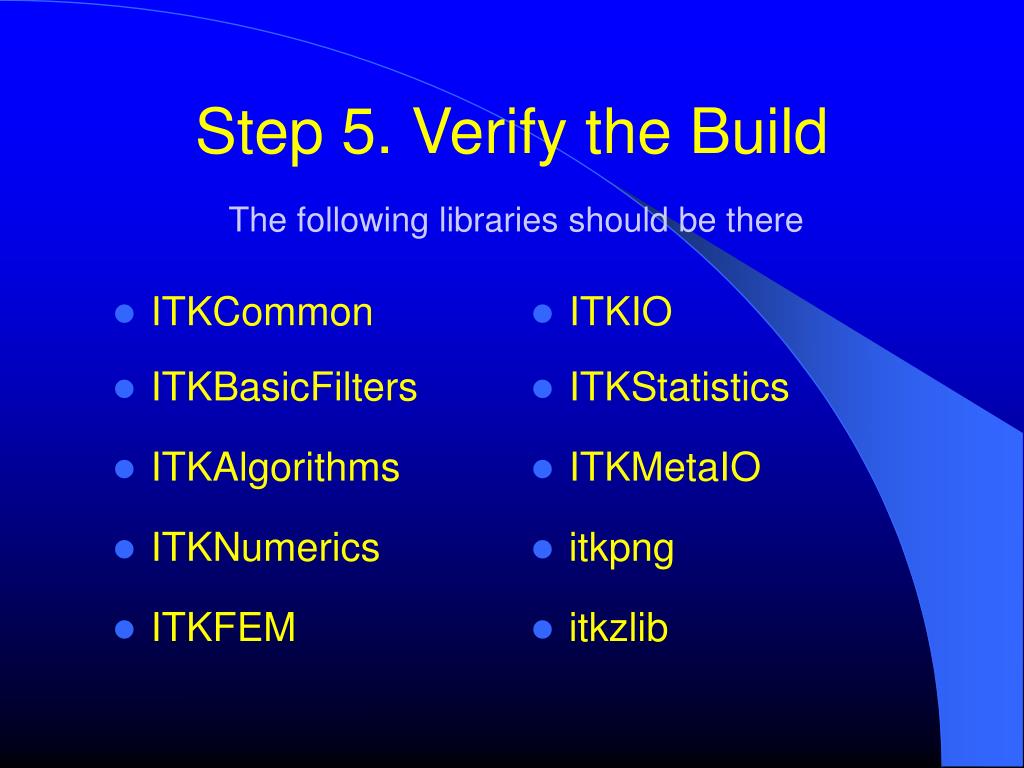 Step 5. Verify the Build

The following libraries should be there

- ITKCommon
- ITKBasicFilters
- ITKAlgorithms
- ITKNumerics
- ITKFEM

- ITKIO
- ITKStatistics
- ITKMetaIO
- itkpng
- itkzlib